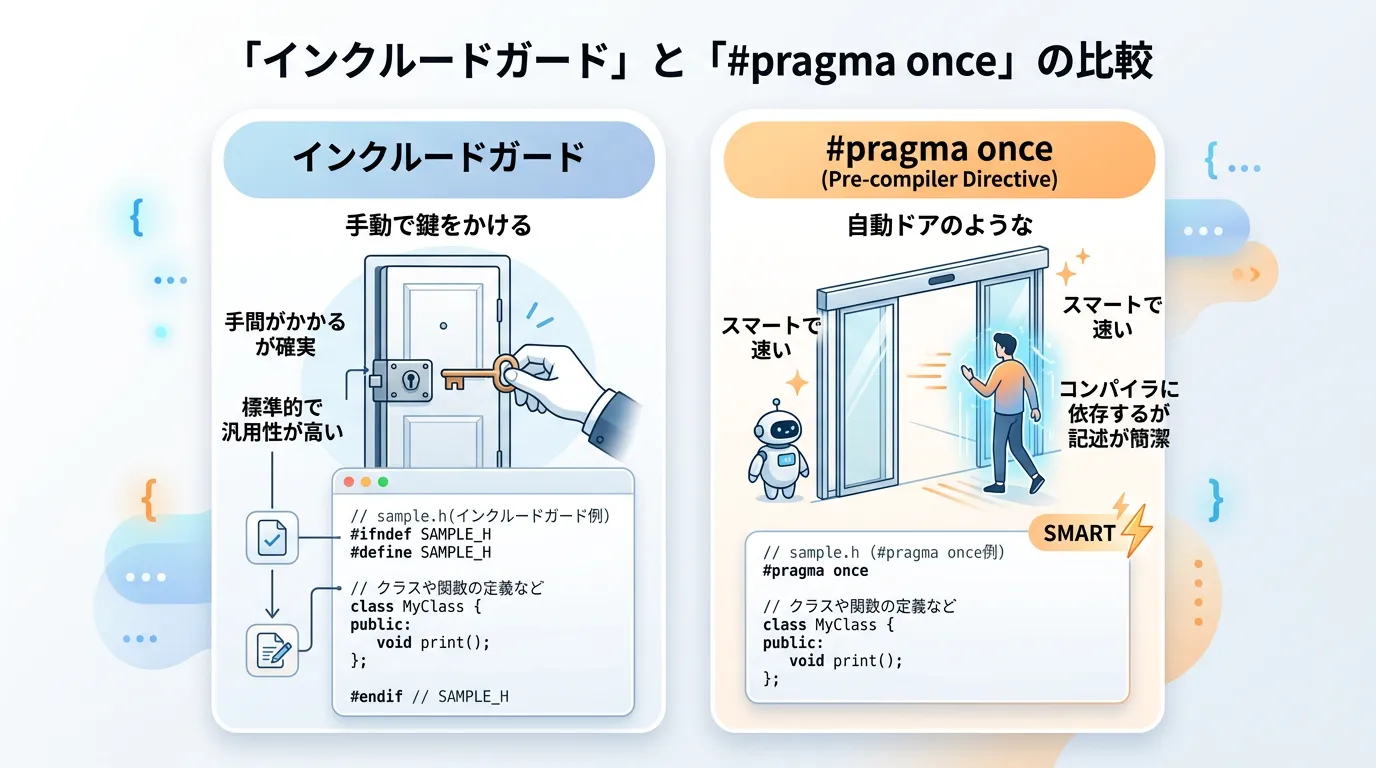 「インクルードガード」と「#pragma once」の比較

インクルードガード

手動で鍵をかける

手間がかかるが確実

標準的で汎用性が高い

// sample.h(インクルードガード例)
#ifndef SAMPLE_H
#define SAMPLE_H

// クラスや関数の定義など
class MyClass {
public:
    void print();
};

#endif // SAMPLE_H

#pragma once
(Pre-compiler Directive)

自動ドアのような

スマートで速い

スマートで速い

コンパイラに依存するが記述が簡潔

SMART

// sample.h (#pragma once例)
#pragma once

// クラスや関数の定義など
class MyClass {
public:
    void print();
};